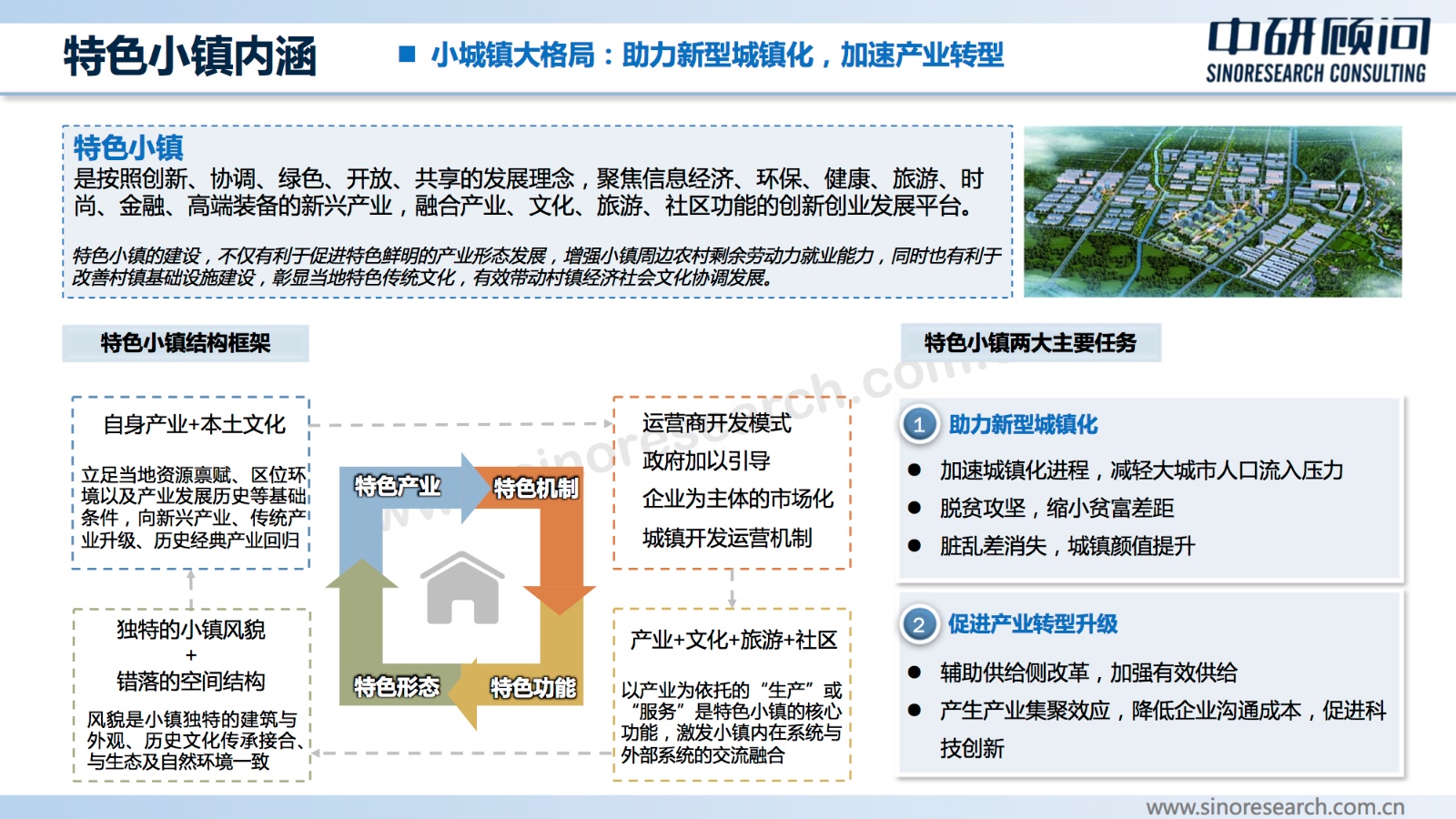 特色小镇内涵

■ 小城镇大格局：助力新型城镇化，加速产业转型

中研顾问
SINORESEARCH CONSULTING

特色小镇
是按照创新、协调、绿色、开放、共享的发展理念，聚焦信息经济、环保、健康、旅游、时尚、金融、高端装备的新兴产业，融合产业、文化、旅游、社区功能的创新创业发展平台。

特色小镇的建设，不仅有利于促进特色鲜明的产业形态发展，增强小镇周边农村剩余劳动力就业能力，同时也有利于改善村镇基础设施建设，彰显当地特色传统文化，有效带动村镇经济社会文化协调发展。

特色小镇结构框架

自身产业+本土文化

立足当地资源禀赋、区位环境以及产业发展历史等基础条件，向新兴产业、传统产业升级、历史经典产业回归

特色产业

特色机制

特色形态

特色功能

运营商开发模式
政府加以引导
企业为主体的市场化
城镇开发运营机制

独特的小镇风貌
+
错落的空间结构

风貌是小镇独特的建筑与外观、历史文化传承接合、与生态及自然环境一致

产业+文化+旅游+社区

以产业为依托的“生产”或“服务”是特色小镇的核心功能，激发小镇内在系统与外部系统的交流融合

特色小镇两大主要任务

1 助力新型城镇化

● 加速城镇化进程，减轻大城市人口流入压力
● 脱贫攻坚，缩小贫富差距
● 脏乱差消失，城镇颜值提升

2 促进产业转型升级

● 辅助供给侧改革，加强有效供给
● 产生产业集聚效应，降低企业沟通成本，促进科技创新

www.sinoresearch.com.cn

www.sinoresearch.com.cn